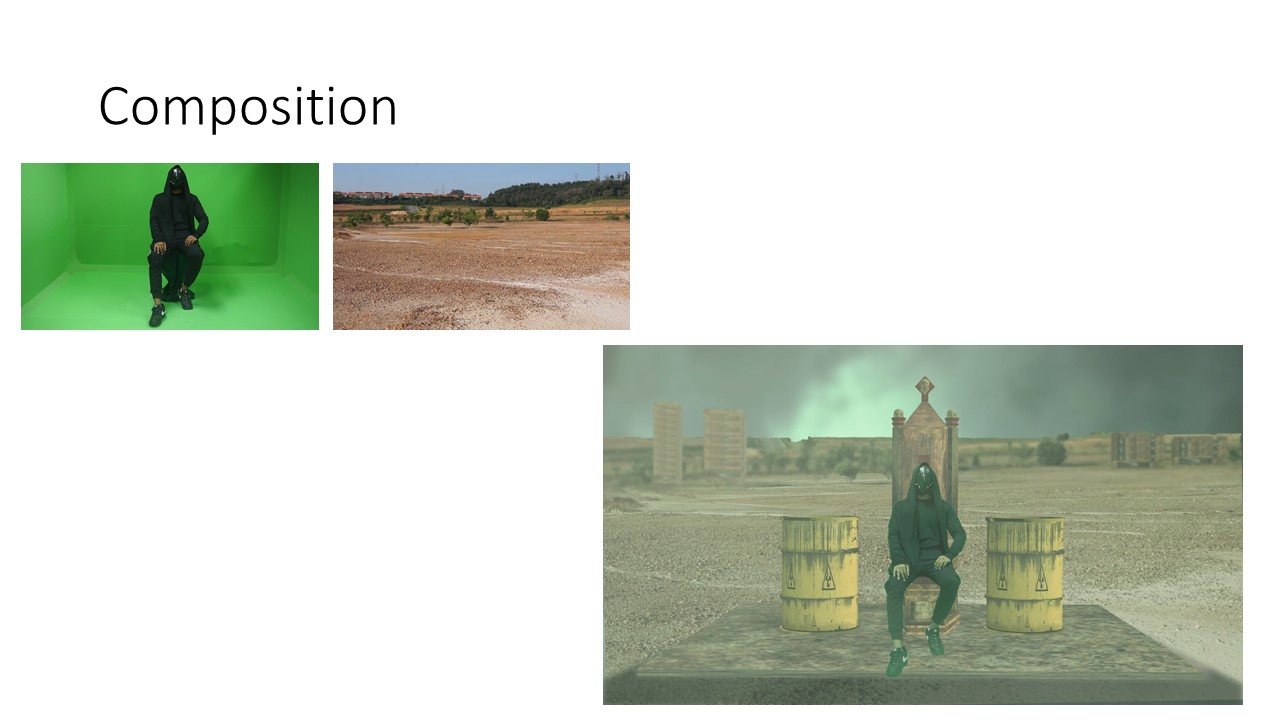 Composition